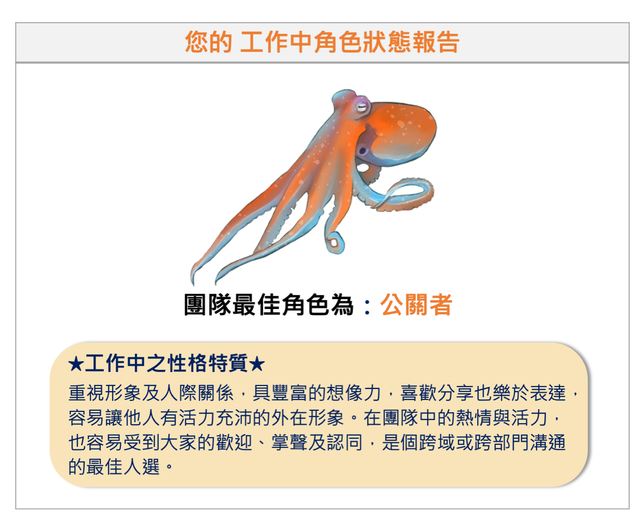 您的 工作中角色狀態報告

團隊最佳角色為：公關者

★工作中之性格特質★

重視形象及人際關係，具豐富的想像力，喜歡分享也樂於表達，容易讓他人有活力充沛的外在形象。在團隊中的熱情與活力，也容易受到大家的歡迎、掌聲及認同，是個跨域或跨部門溝通的最佳人選。